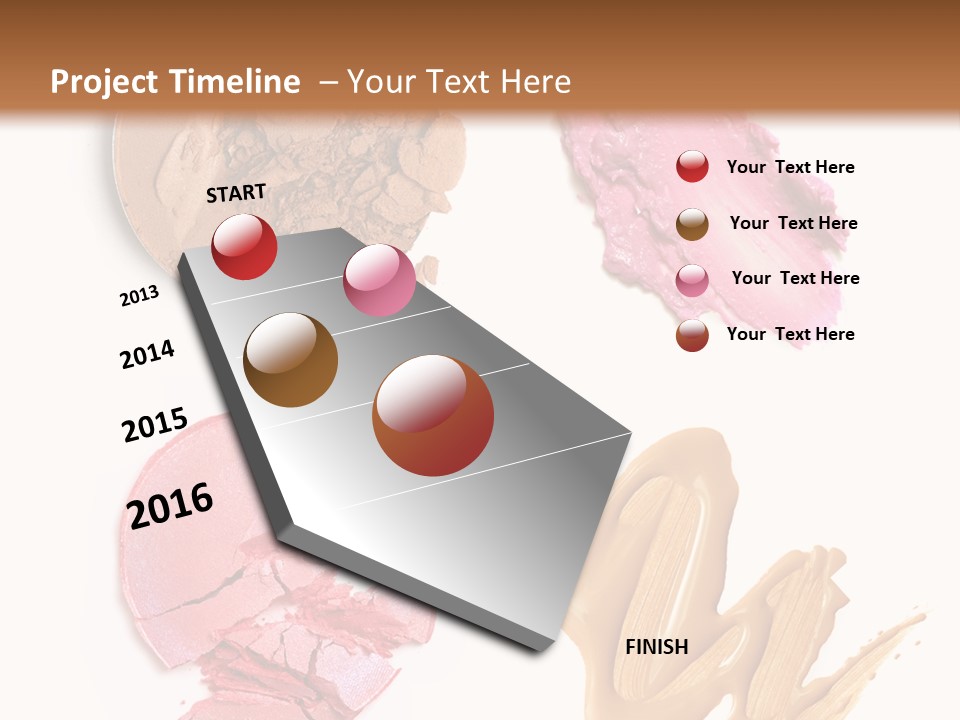 Project Timeline – Your Text Here

START

2013

2014

2015

2016

FINISH

Your Text Here

Your Text Here

Your Text Here

Your Text Here